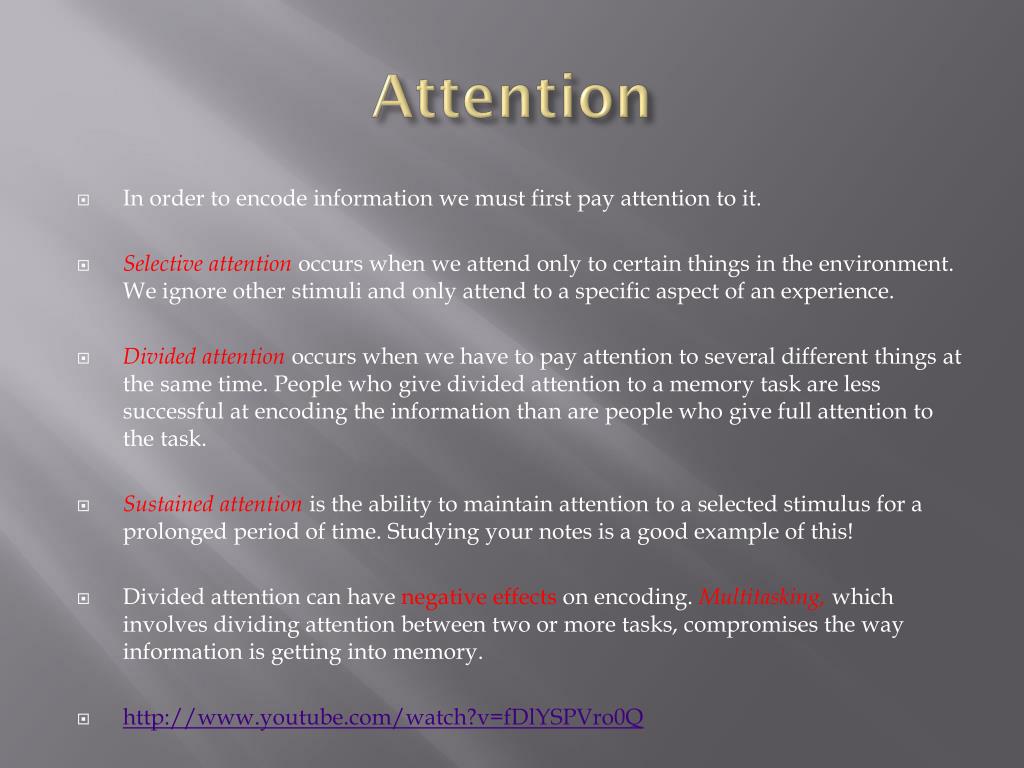 Attention

In order to encode information we must first pay attention to it.

Selective attention occurs when we attend only to certain things in the environment. We ignore other stimuli and only attend to a specific aspect of an experience.

Divided attention occurs when we have to pay attention to several different things at the same time. People who give divided attention to a memory task are less successful at encoding the information than are people who give full attention to the task.

Sustained attention is the ability to maintain attention to a selected stimulus for a prolonged period of time. Studying your notes is a good example of this!

Divided attention can have negative effects on encoding. Multitasking, which involves dividing attention between two or more tasks, compromises the way information is getting into memory.

http://www.youtube.com/watch?v=fDlYSPVro0Q